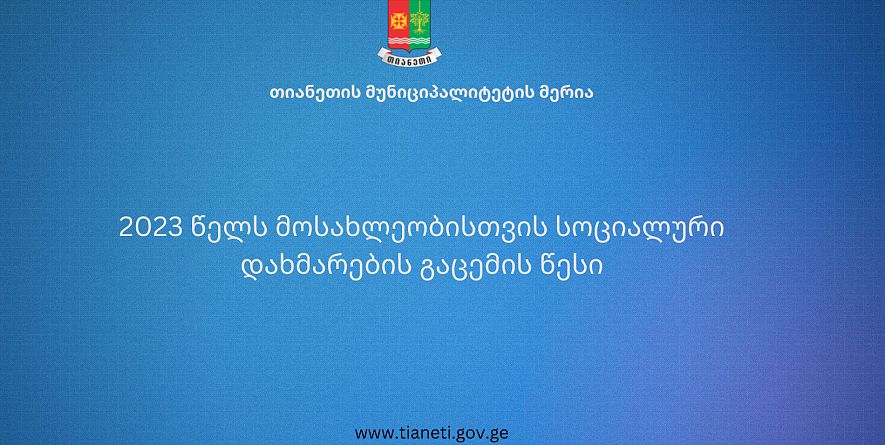 თიანეთი

თიანეთის მუნიციპალიტეტის მერია

2023 წელს მოსახლეობისთვის სოციალური დახმარების გაცემის წესი

www.tianeti.gov.ge